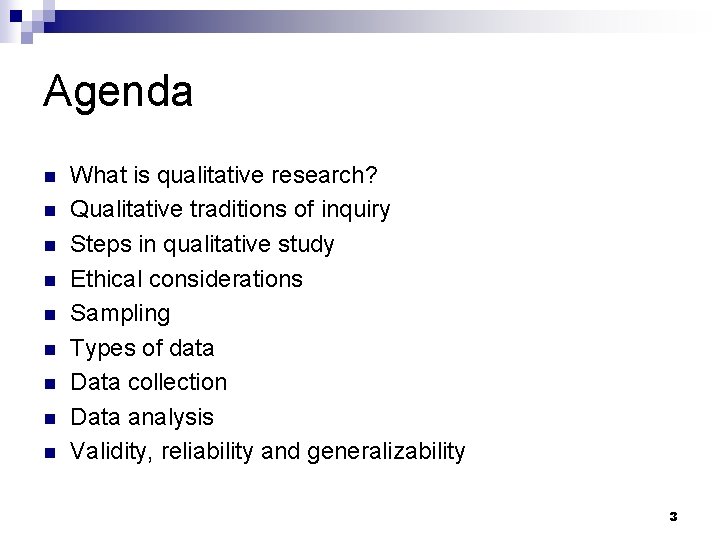 Agenda

- What is qualitative research?
- Qualitative traditions of inquiry
- Steps in qualitative study
- Ethical considerations
- Sampling
- Types of data
- Data collection
- Data analysis
- Validity, reliability and generalizability

3